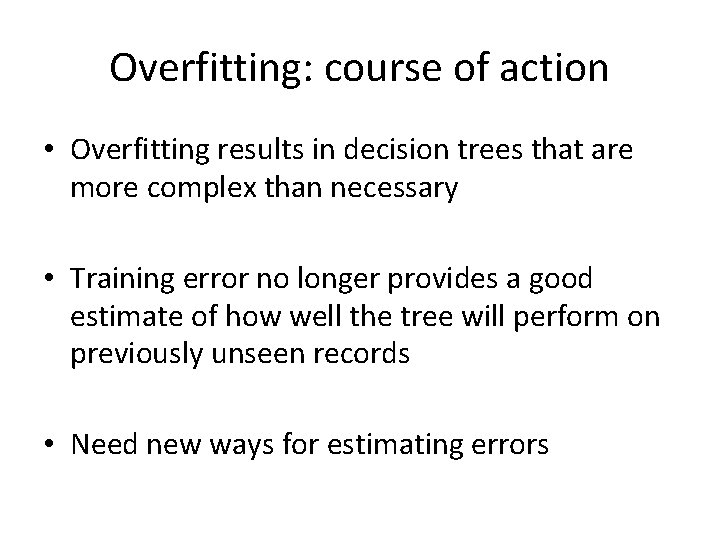 Overfitting: course of action

• Overfitting results in decision trees that are more complex than necessary

• Training error no longer provides a good estimate of how well the tree will perform on previously unseen records

• Need new ways for estimating errors